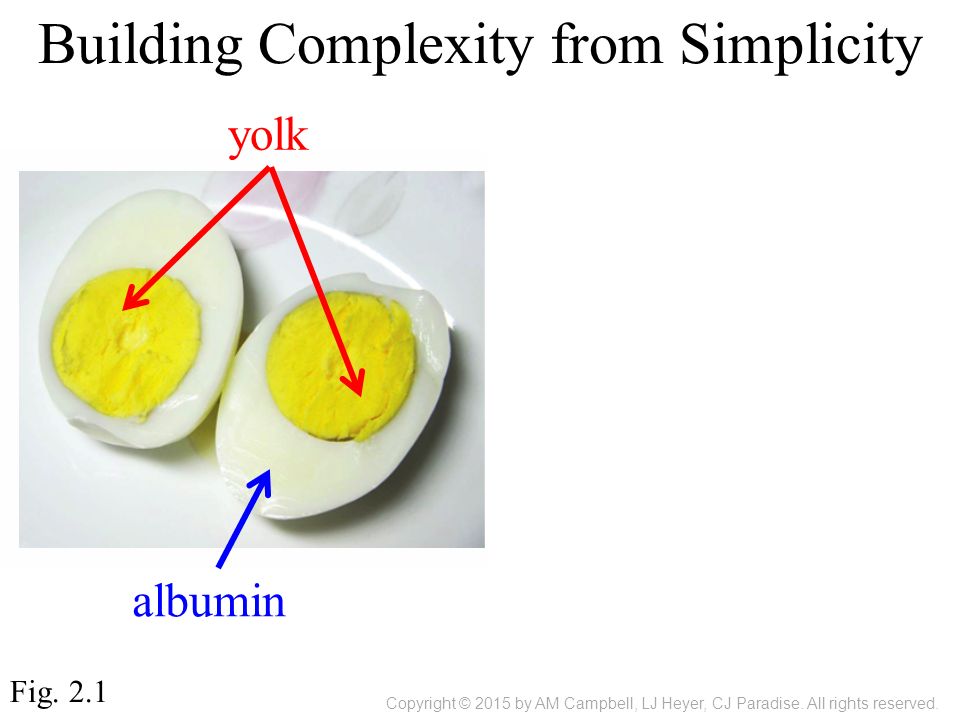 Building Complexity from Simplicity

yolk

albumin

Fig. 2.1

Copyright © 2015 by AM Campbell, LJ Heyer, CJ Paradise. All rights reserved.